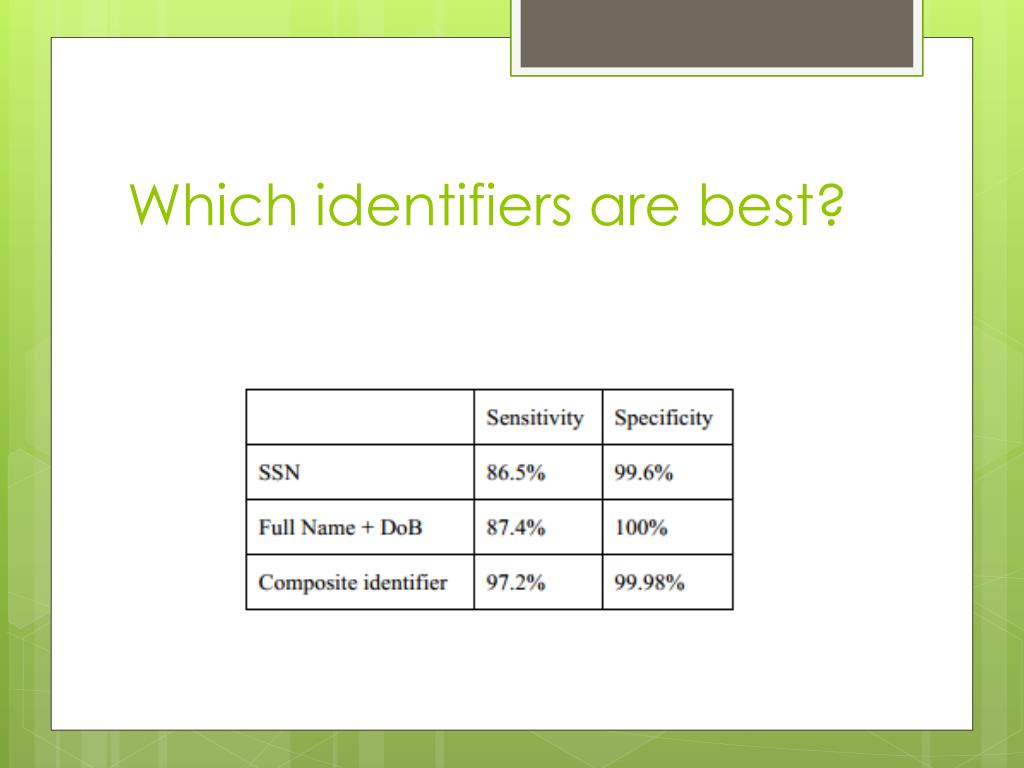 Which identifiers are best?

| | Sensitivity | Specificity |
|---|---|---|
| SSN | 86.5% | 99.6% |
| Full Name + DoB | 87.4% | 100% |
| Composite identifier | 97.2% | 99.98% |